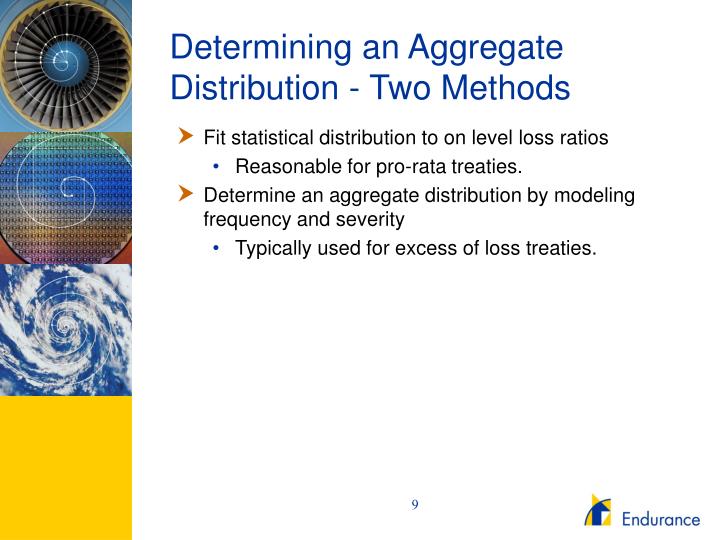 Determining an Aggregate Distribution - Two Methods

Fit statistical distribution to on level loss ratios

• Reasonable for pro-rata treaties.

Determine an aggregate distribution by modeling frequency and severity

• Typically used for excess of loss treaties.

9

Endurance